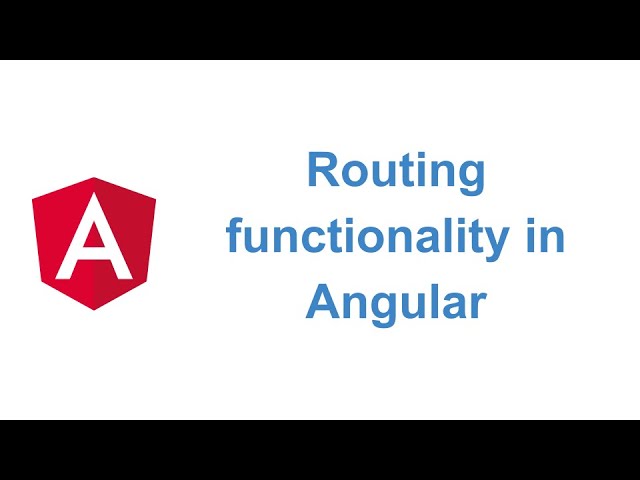 A

Routing functionality in Angular